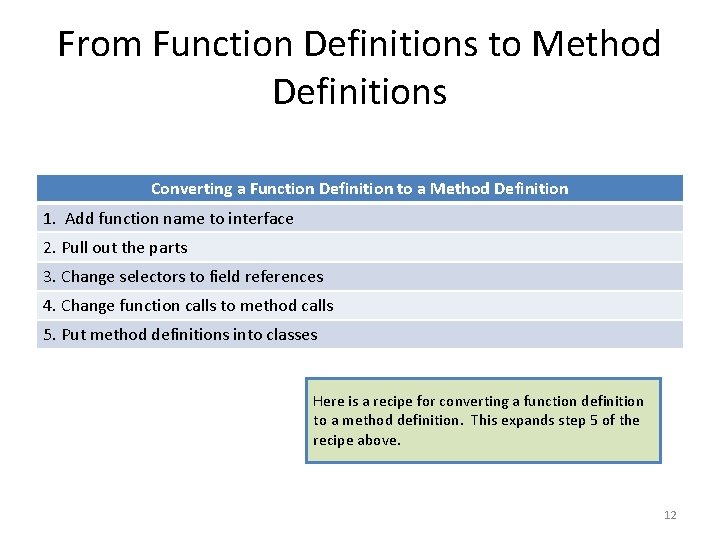 From Function Definitions to Method Definitions

| Converting a Function Definition to a Method Definition |
|---|
| 1. Add function name to interface |
| 2. Pull out the parts |
| 3. Change selectors to field references |
| 4. Change function calls to method calls |
| 5. Put method definitions into classes |

Here is a recipe for converting a function definition to a method definition. This expands step 5 of the recipe above.

12